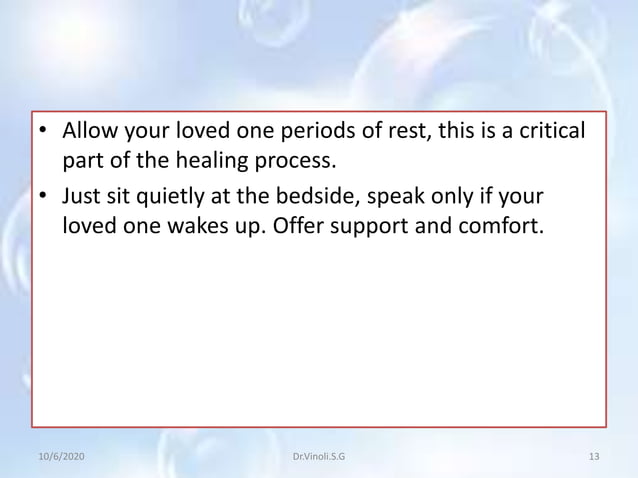 • Allow your loved one periods of rest, this is a critical part of the healing process.
• Just sit quietly at the bedside, speak only if your loved one wakes up. Offer support and comfort.

10/6/2020 Dr.Vinoli.S.G 13